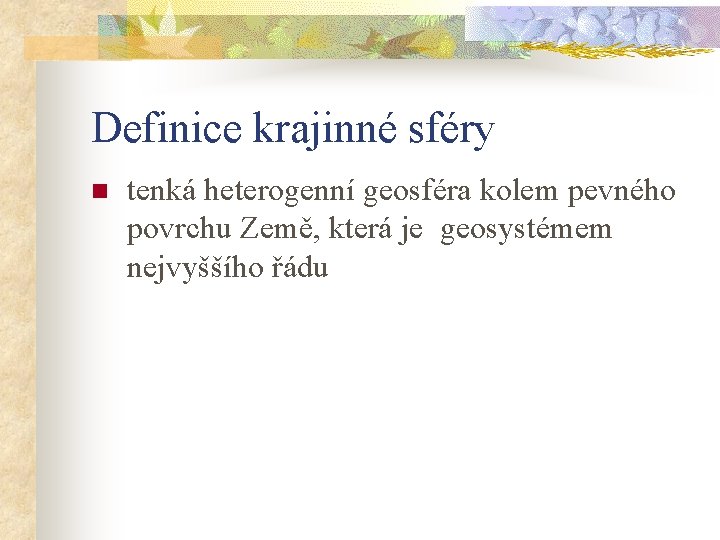 Definice krajinné sféry

tenká heterogenní geosféra kolem pevného povrchu Země, která je geosystémem nejvyššího řádu